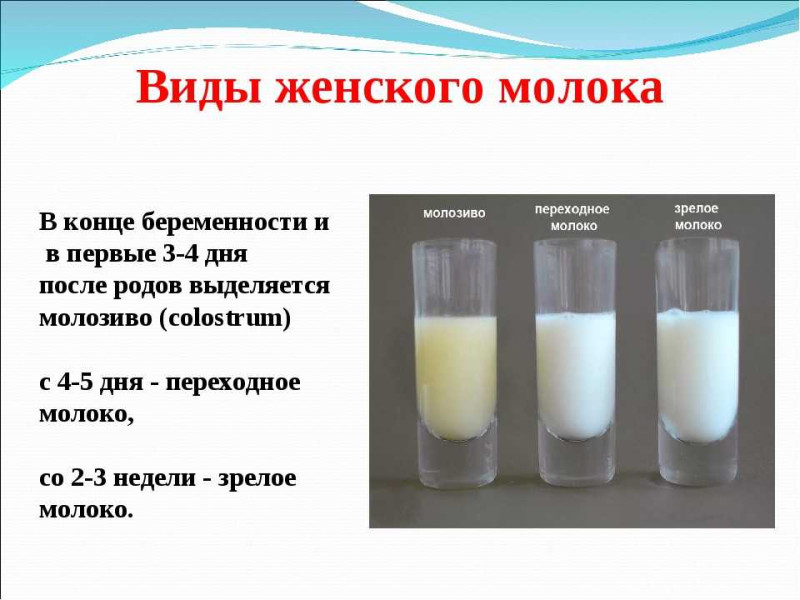 Виды женского молока

В конце беременности и в первые 3-4 дня после родов выделяется молозиво (colostrum)

с 4-5 дня - переходное молоко,

со 2-3 недели - зрелое молоко.

молозиво

переходное молоко

зрелое молоко